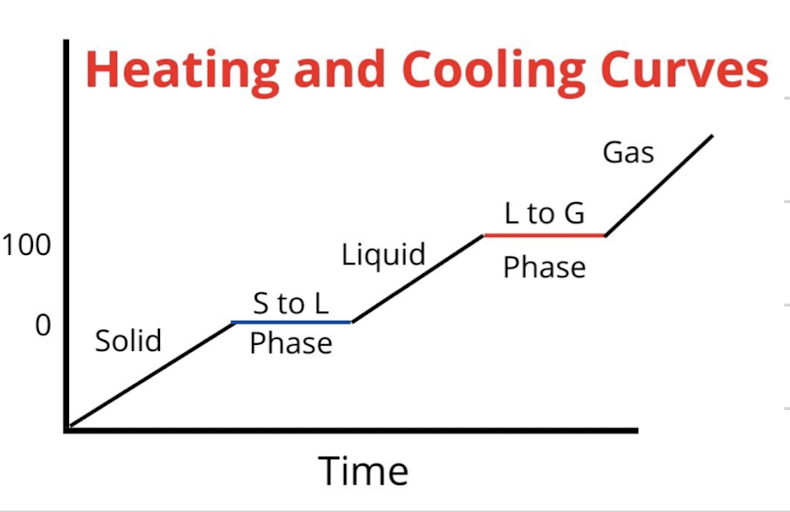 Heating and Cooling Curves

Gas

L to G

Phase

100

Liquid

S to L

Phase

0

Solid

Time